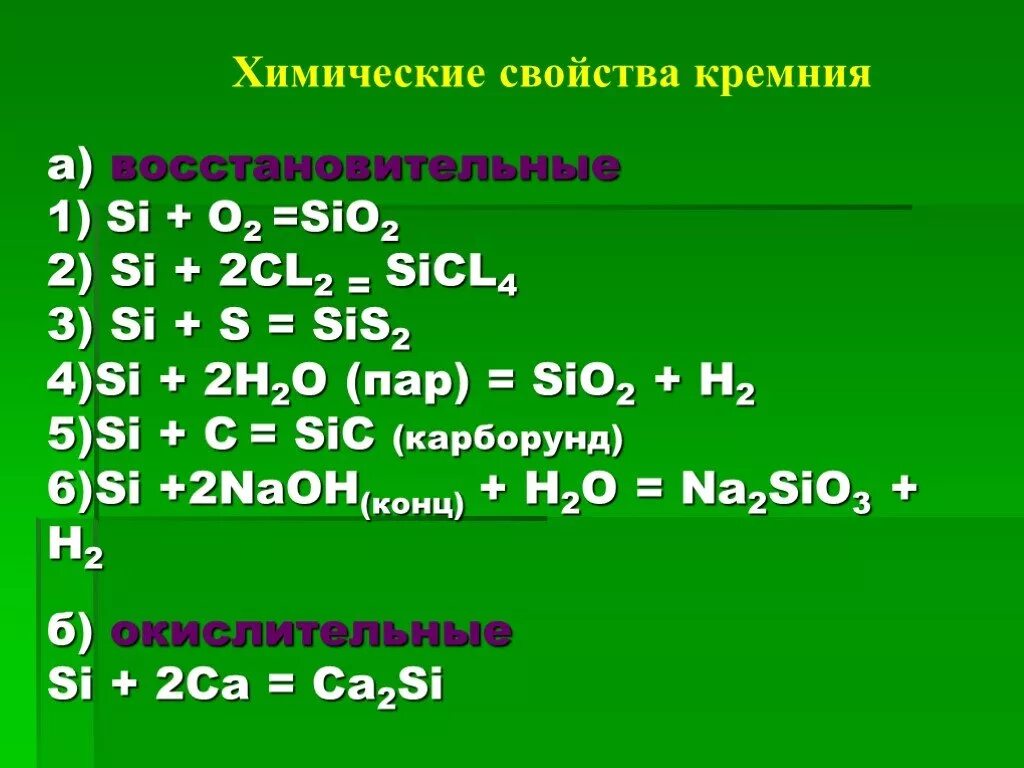 Химические свойства кремния

а) восстановительные
1) $Si + O_2 = SiO_2$
2) $Si + 2CL_2 = SiCL_4$
3) $Si + S = SiS_2$
4) $Si + 2H_2O$ (пар) $= SiO_2 + H_2$
5) $Si + C = SiC$ (карборунд)
6) $Si + 2NaOH_{(конц)} + H_2O = Na_2SiO_3 + H_2$

б) окислительные
$Si + 2Ca = Ca_2Si$